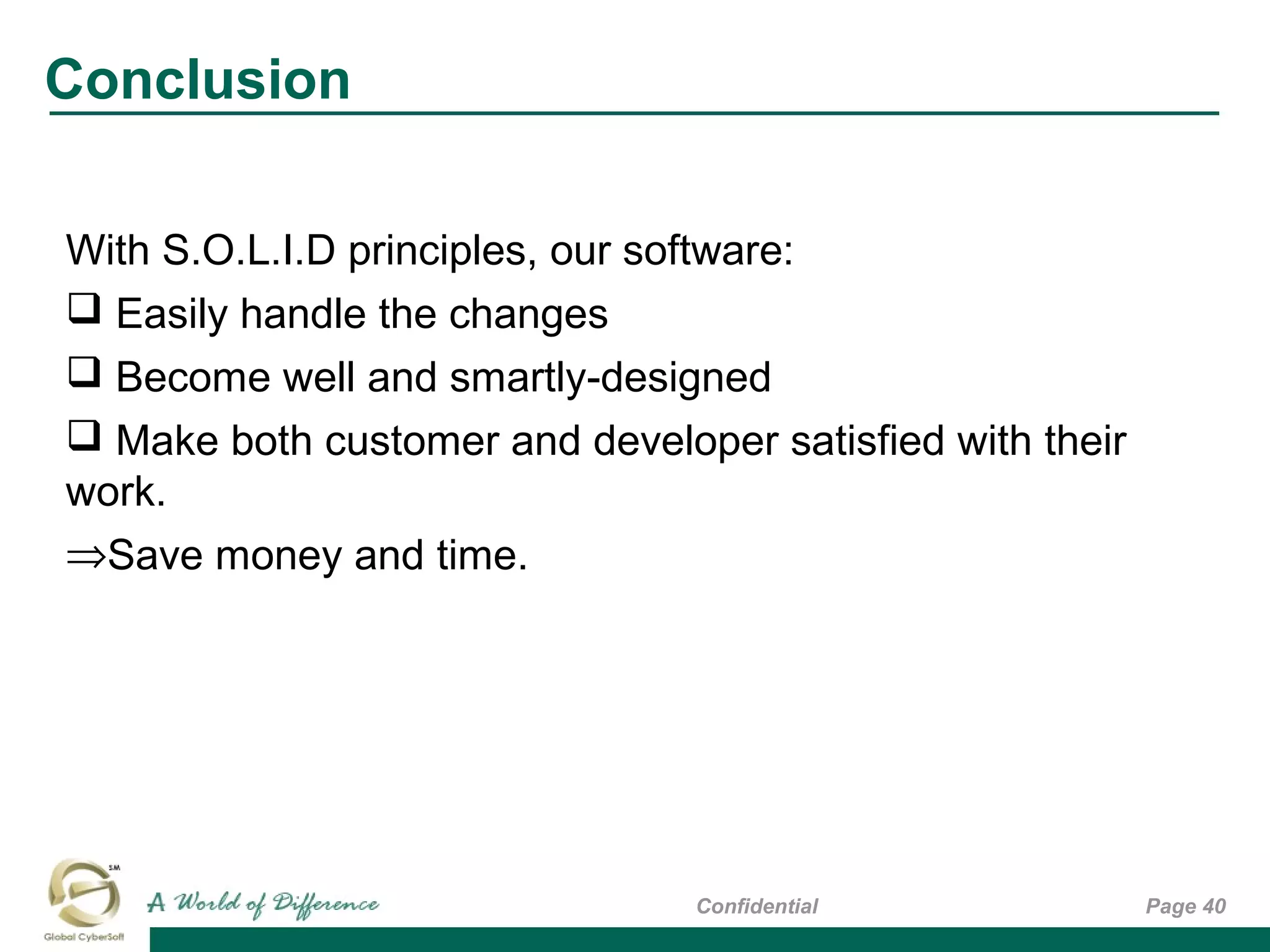 Conclusion

With S.O.L.I.D principles, our software:

❑ Easily handle the changes

❑ Become well and smartly-designed

❑ Make both customer and developer satisfied with their work.

⇒Save money and time.

S.M

Global CyberSoft

A World of Difference

Confidential

Page 40